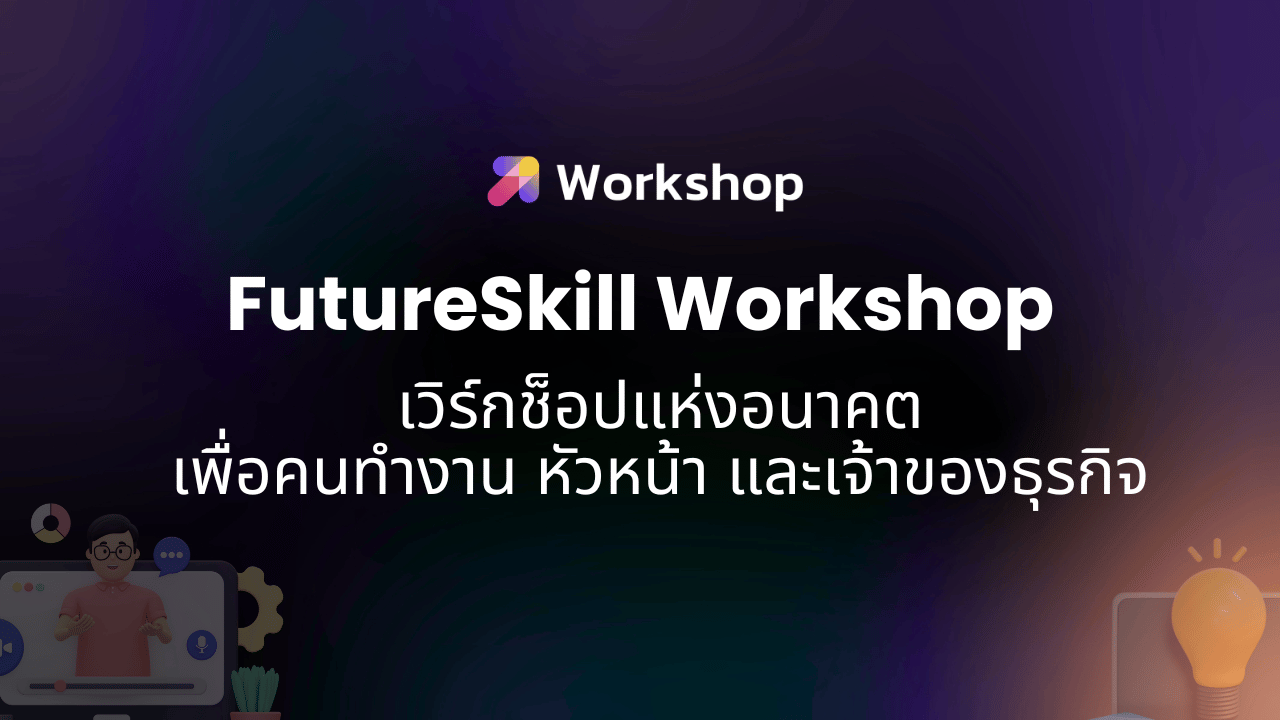 Workshop

FutureSkill Workshop

เวิร์กช็อปแห่งอนาคต
เพื่อคนทำงาน หัวหน้า และเจ้าของธุรกิจ